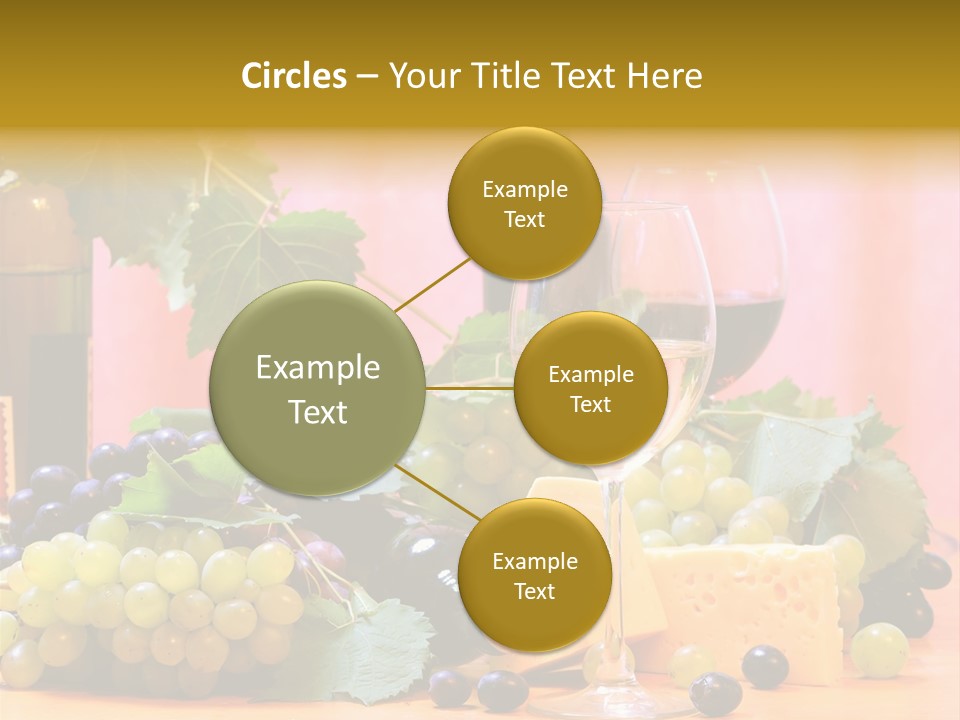 Circles – Your Title Text Here

Example Text

Example Text

Example Text

Example Text